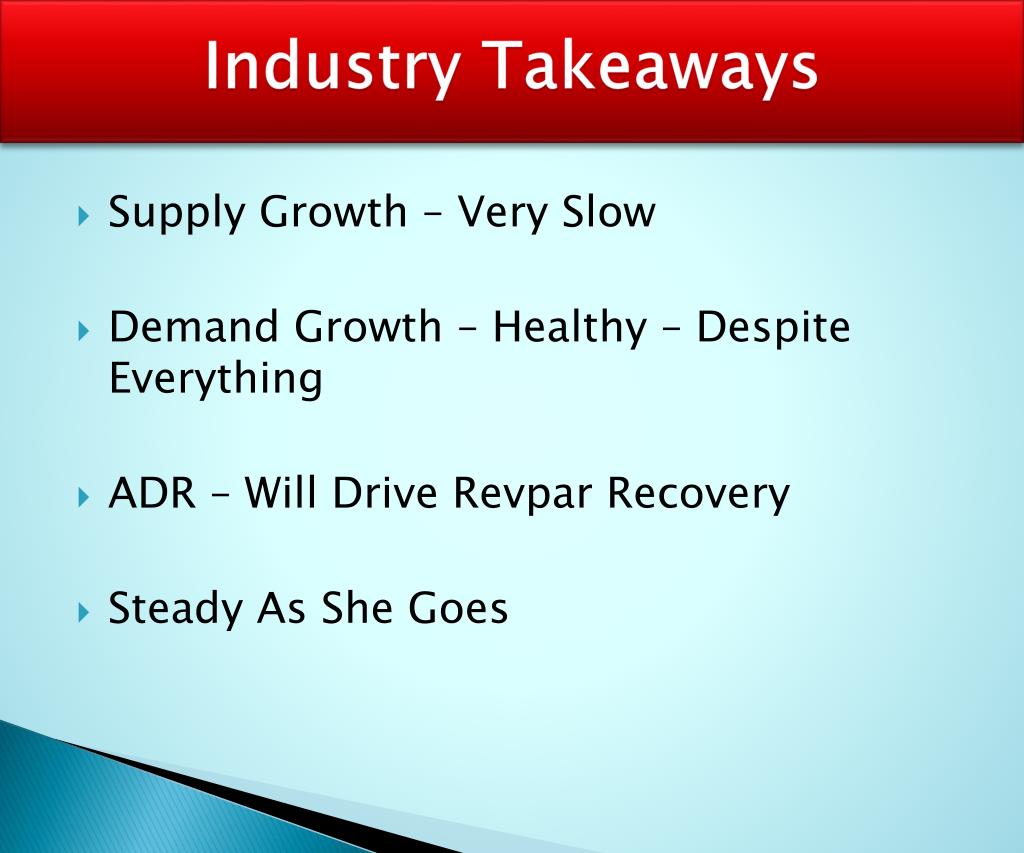 Industry Takeaways

Supply Growth – Very Slow

Demand Growth – Healthy – Despite Everything

ADR – Will Drive Revpar Recovery

Steady As She Goes